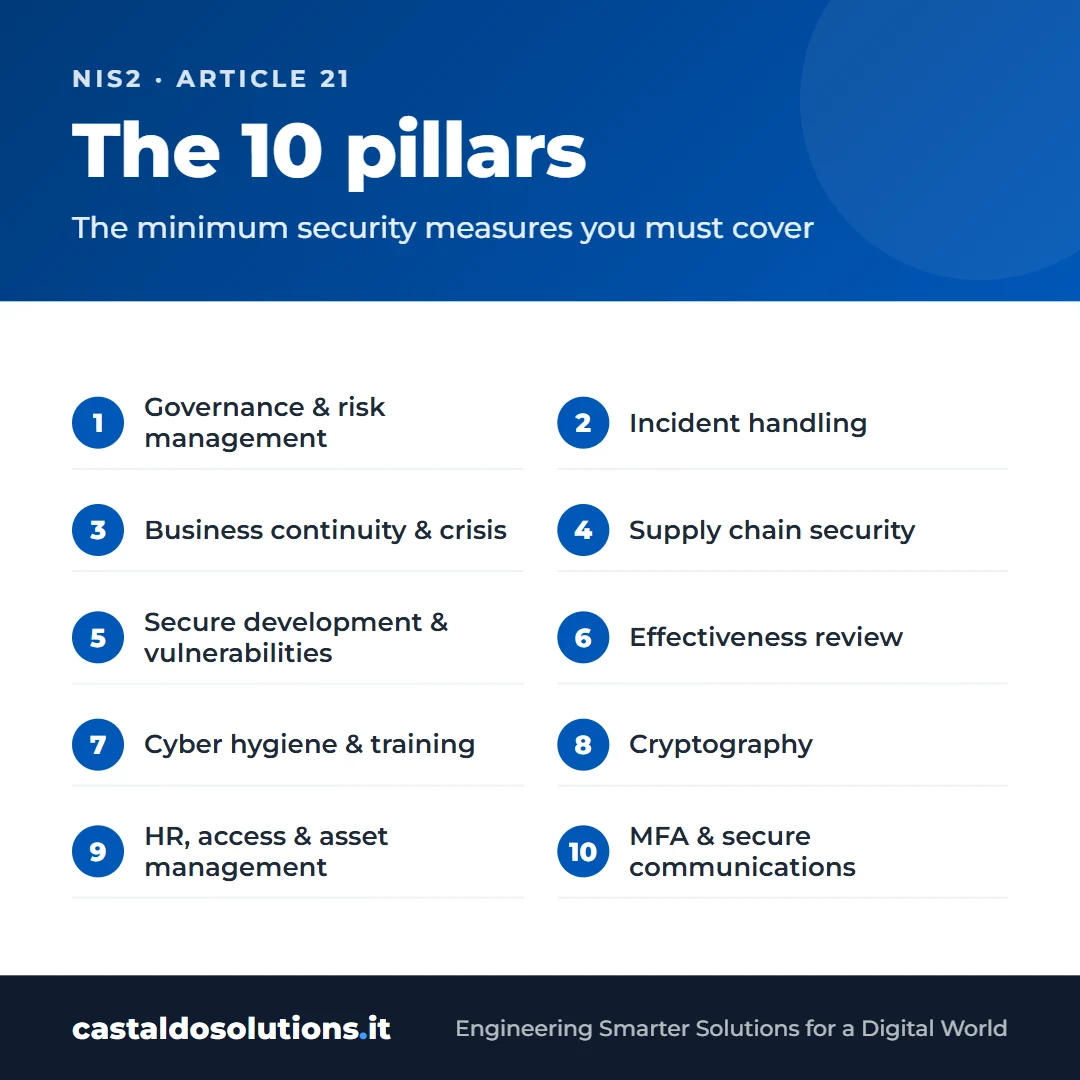 NIS2 · ARTICLE 21

The 10 pillars

The minimum security measures you must cover

1 Governance & risk management

2 Incident handling

3 Business continuity & crisis

4 Supply chain security

5 Secure development & vulnerabilities

6 Effectiveness review

7 Cyber hygiene & training

8 Cryptography

9 HR, access & asset management

10 MFA & secure communications

castaldosolutions.it

Engineering Smarter Solutions for a Digital World